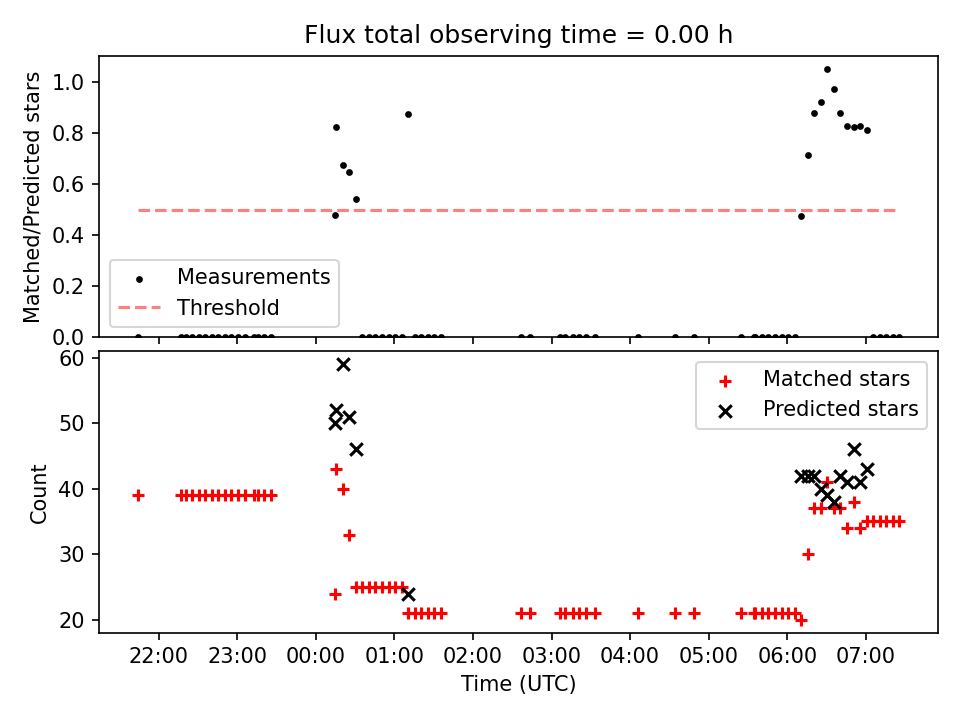 Flux total observing time = 0.00 h

Matched/Predicted stars

1.0
0.8
0.6
0.4
0.2
0.0

Measurements
Threshold

Count

60
50
40
30
20

Matched stars
Predicted stars

22:00
23:00
00:00
01:00
02:00
03:00
04:00
05:00
06:00
07:00

Time (UTC)